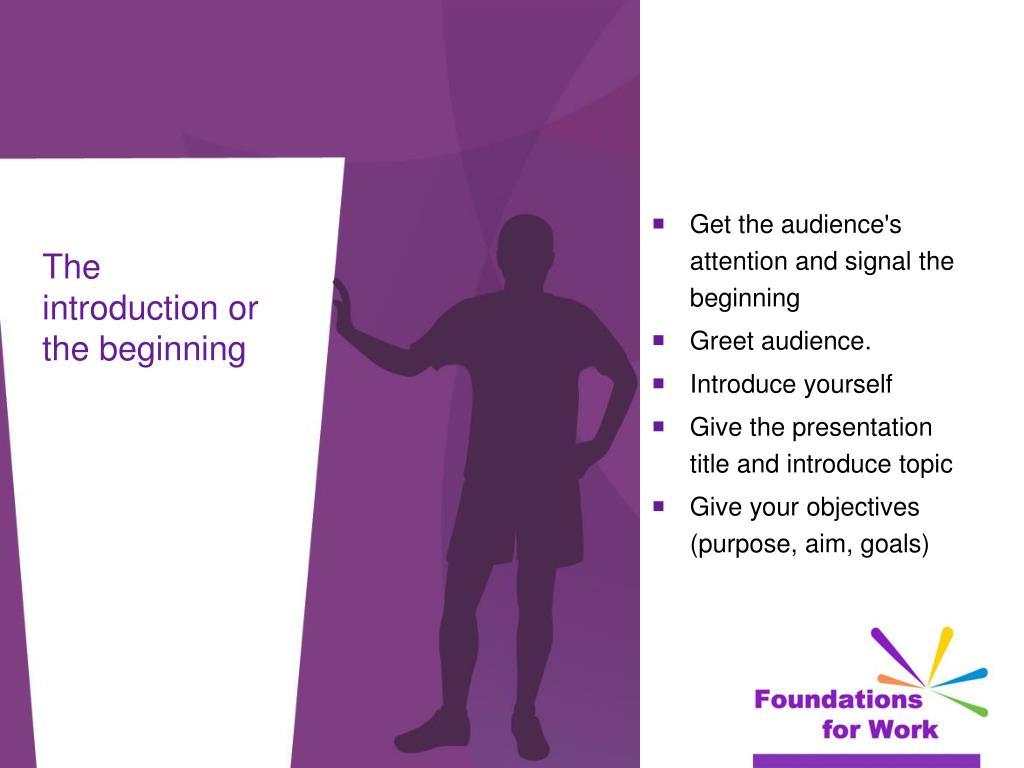 The introduction or the beginning

- Get the audience's attention and signal the beginning
- Greet audience.
- Introduce yourself
- Give the presentation title and introduce topic
- Give your objectives (purpose, aim, goals)

Foundations for Work